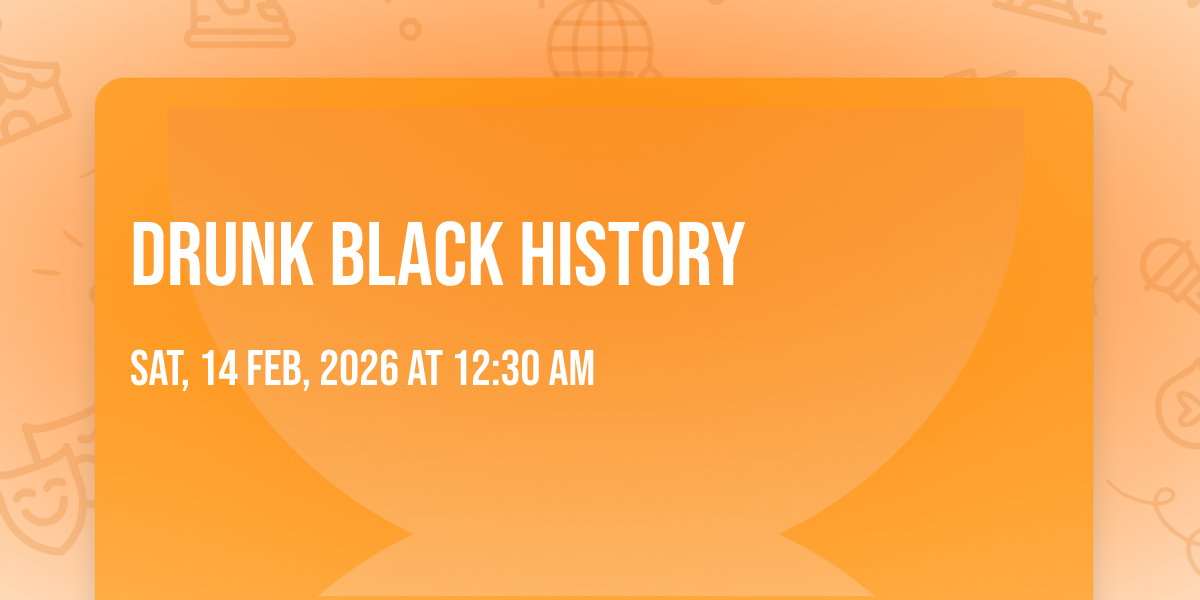 DRUNK BLACK HISTORY

SAT, 14 FEB, 2026 AT 12:30 AM